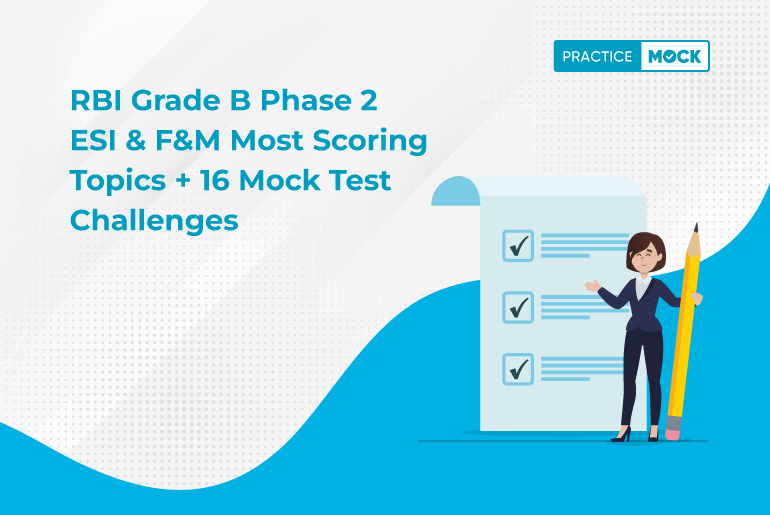 PRACTICE MOCK

RBI Grade B Phase 2 ESI & F&M Most Scoring Topics + 16 Mock Test Challenges